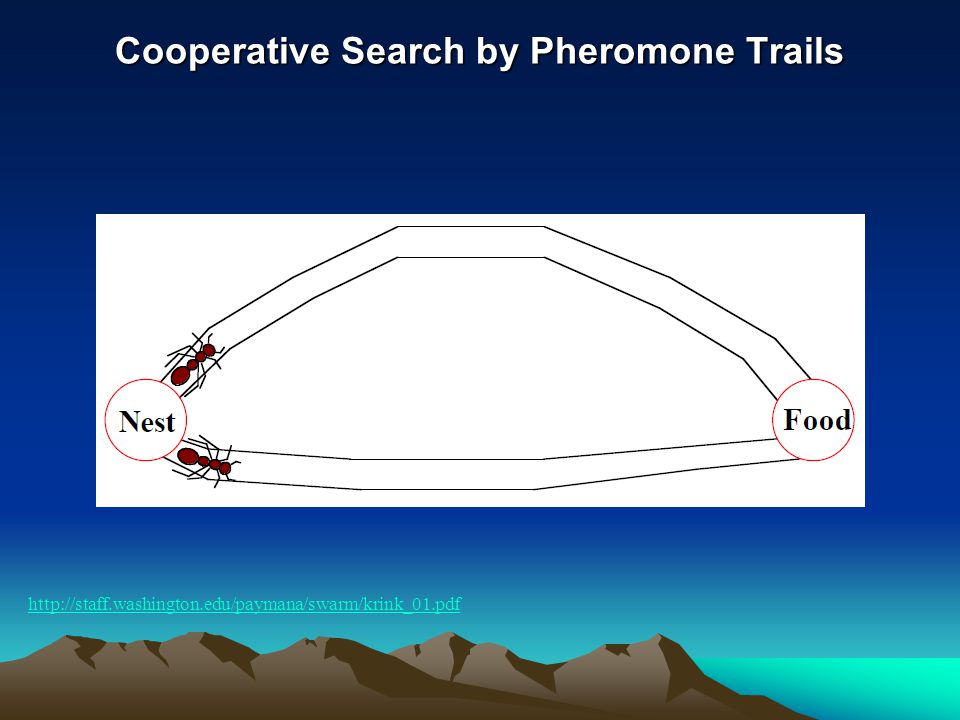 Cooperative Search by Pheromone Trails

Nest

Food

http://staff.washington.edu/paymana/swarm/krink_01.pdf